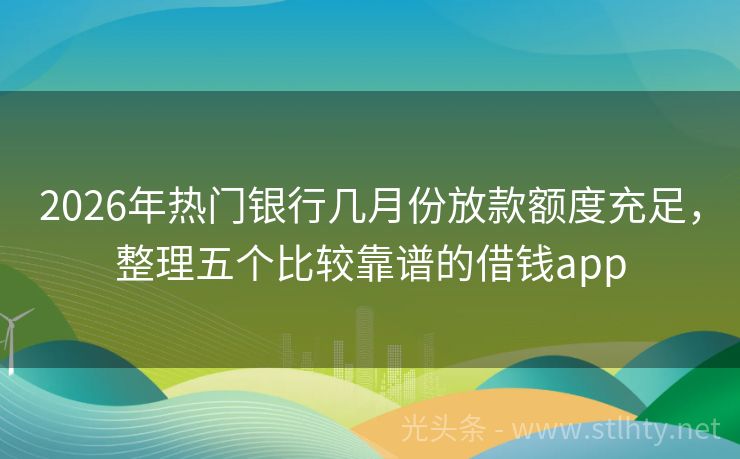 2026年热门银行几月份放款额度充足，整理五个比较靠谱的借钱app

光头条 - www.stlhty.net